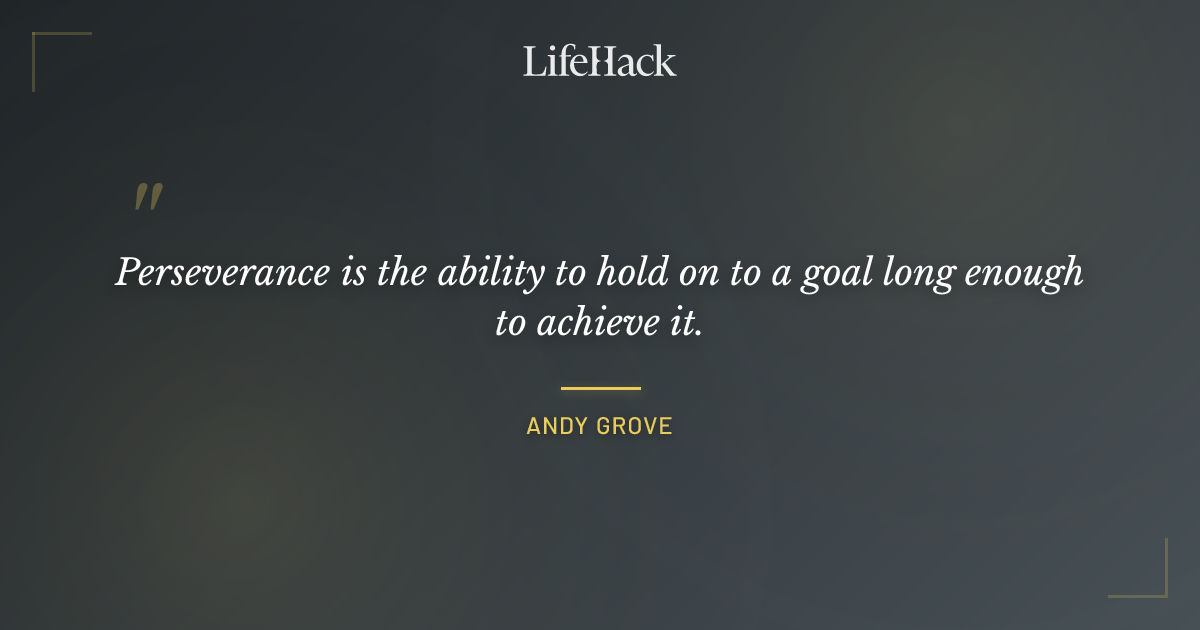 LifeHack

"

Perseverance is the ability to hold on to a goal long enough to achieve it.

ANDY GROVE